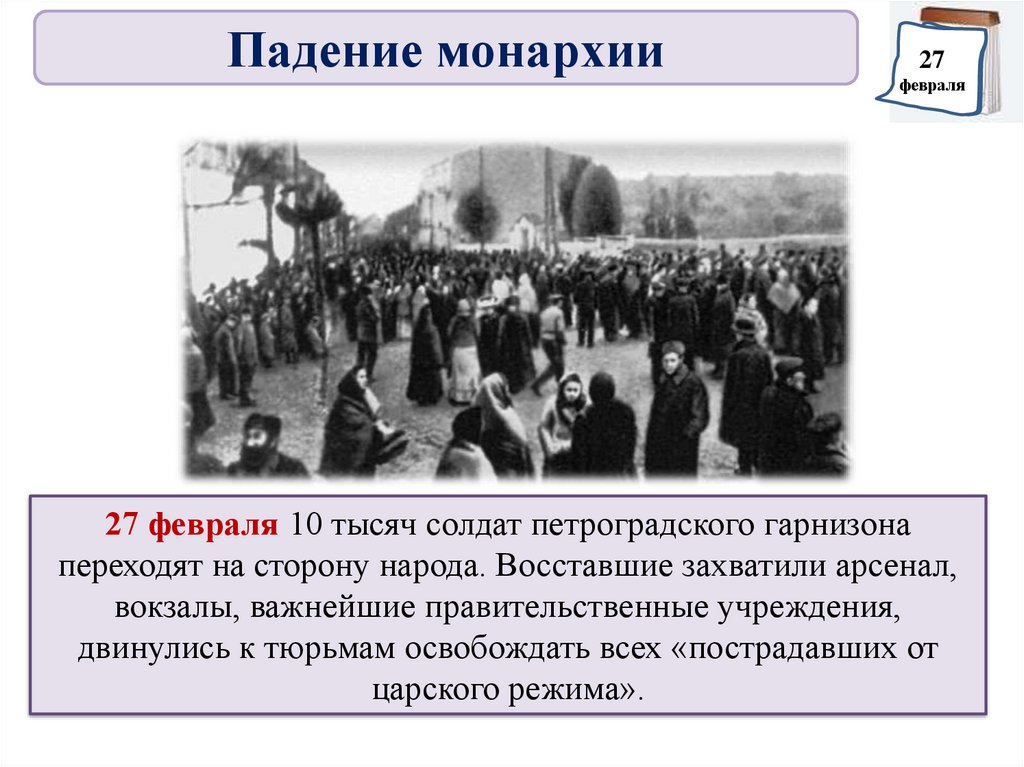 Падение монархии

27 февраля

27 февраля 10 тысяч солдат петроградского гарнизона переходят на сторону народа. Восставшие захватили арсенал, вокзалы, важнейшие правительственные учреждения, двинулись к тюрьмам освобождать всех «пострадавших от царского режима».